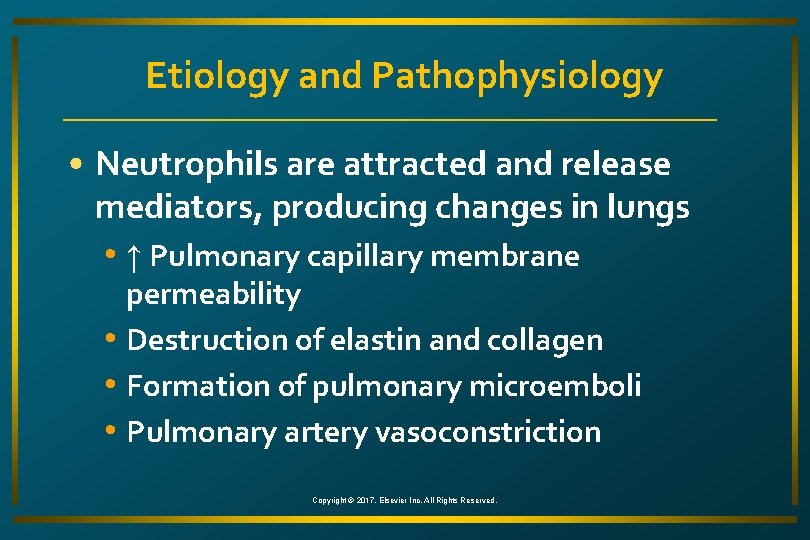 Etiology and Pathophysiology

• Neutrophils are attracted and release mediators, producing changes in lungs
 • ↑ Pulmonary capillary membrane permeability
 • Destruction of elastin and collagen
 • Formation of pulmonary microemboli
 • Pulmonary artery vasoconstriction

Copyright © 2017, Elsevier Inc. All Rights Reserved.